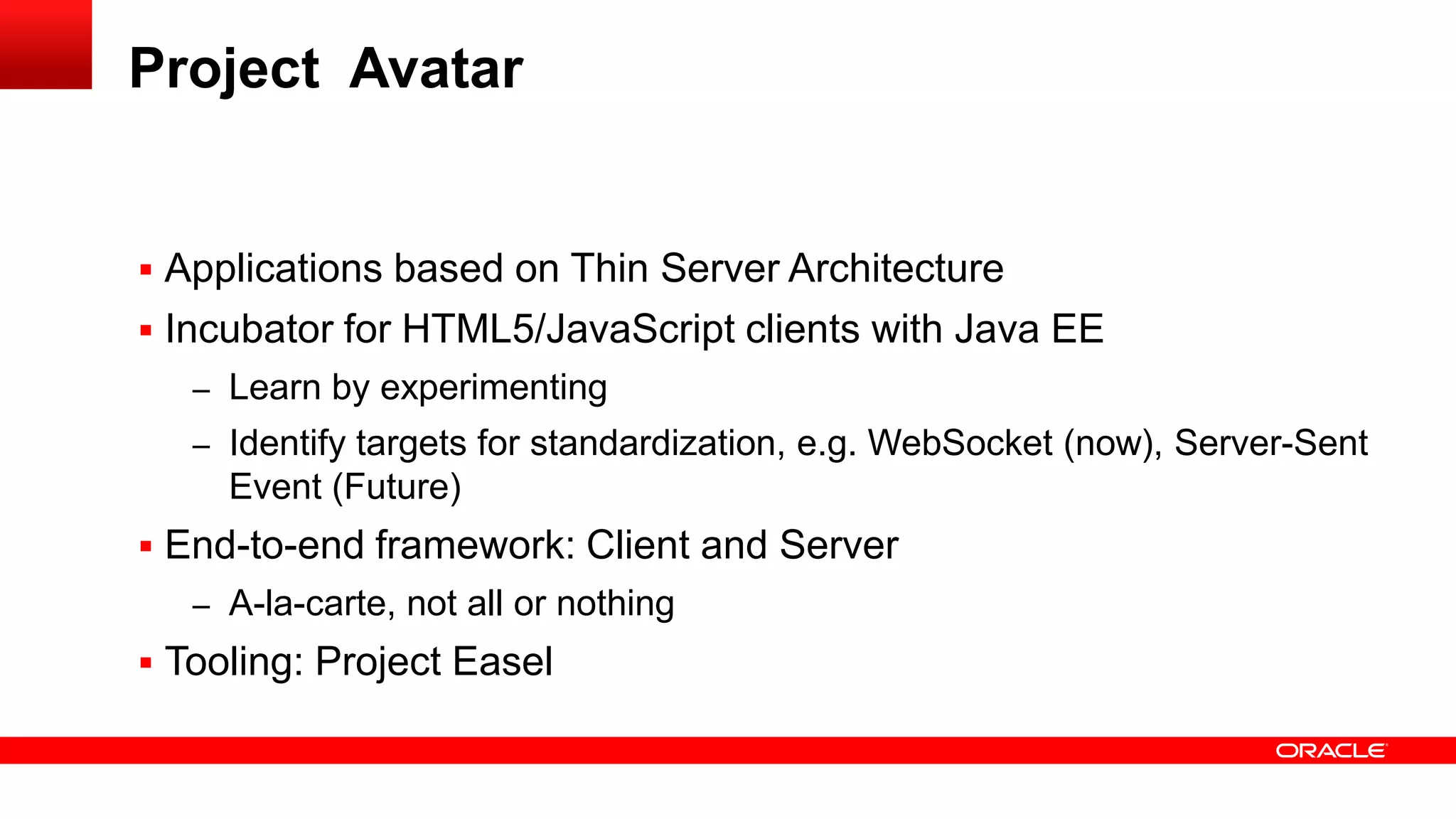 Project Avatar

▪ Applications based on Thin Server Architecture
▪ Incubator for HTML5/JavaScript clients with Java EE
– Learn by experimenting
– Identify targets for standardization, e.g. WebSocket (now), Server-Sent Event (Future)
▪ End-to-end framework: Client and Server
– A-la-carte, not all or nothing
▪ Tooling: Project Easel

ORACLE